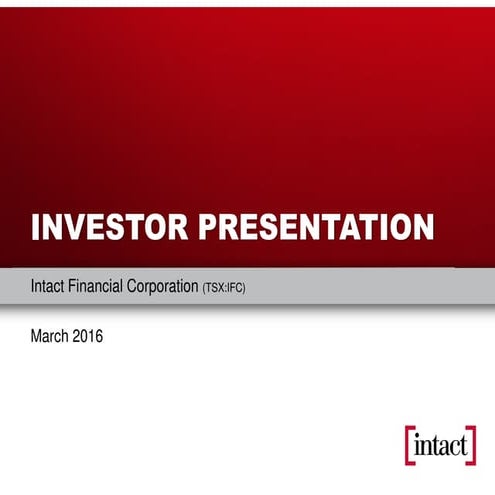 INVESTOR PRESENTATION

Intact Financial Corporation (TSX:IFC)

March 2016

[intact]